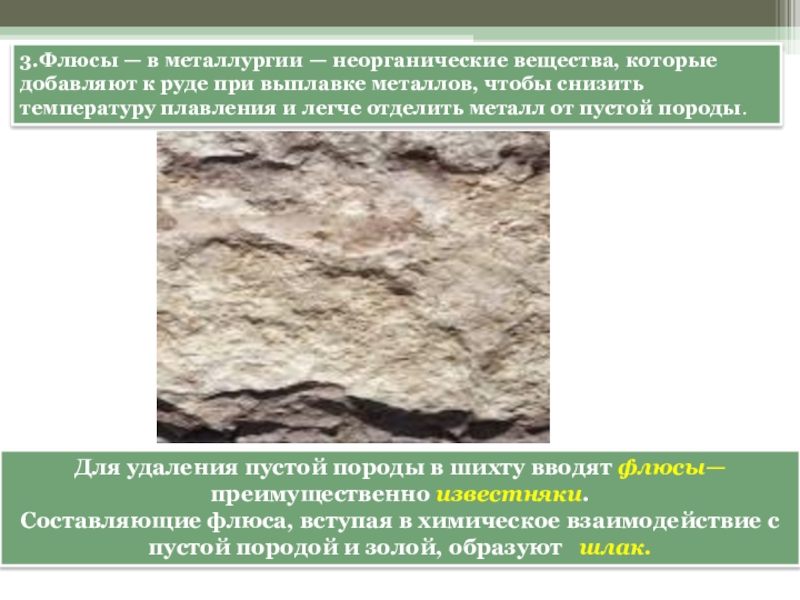 3.Флюсы — в металлургии — неорганические вещества, которые добавляют к руде при выплавке металлов, чтобы снизить температуру плавления и легче отделить металл от пустой породы.

Для удаления пустой породы в шихту вводят флюсы— преимущественно известняки.
Составляющие флюса, вступая в химическое взаимодействие с пустой породой и золой, образуют шлак.